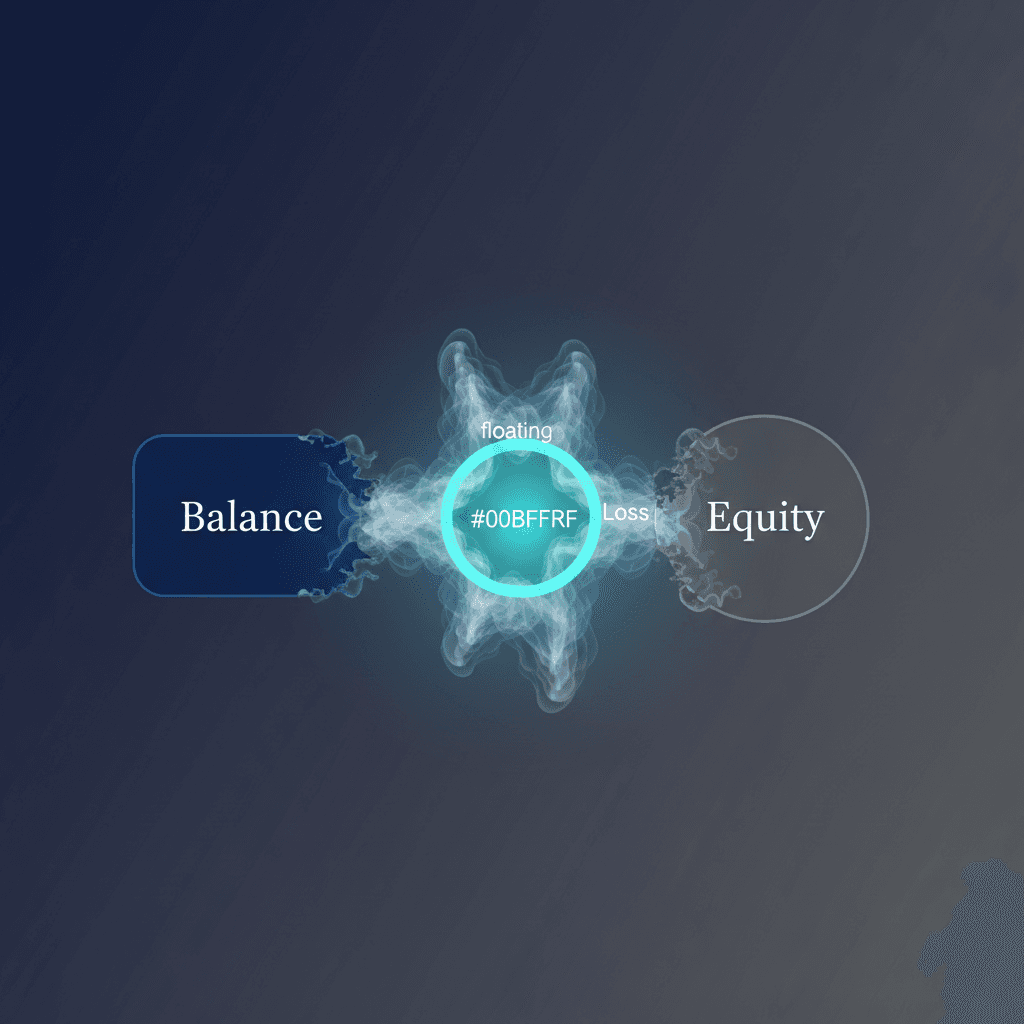 Balance

floating

#00BFFRF

Loss

Equity